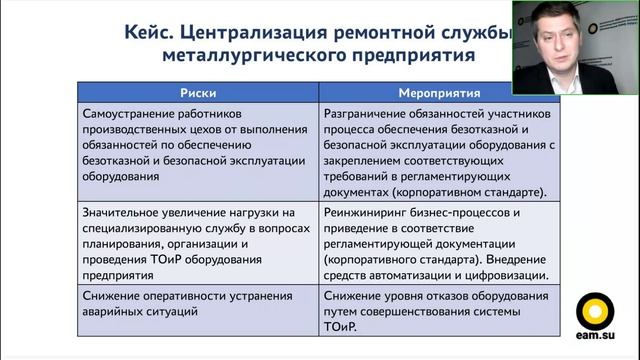 Кейс. Централизация ремонтной службы металлургического предприятия

| Риски | Мероприятия |
|---|---|
| Самоустранение работников производственных цехов от выполнения обязанностей по обеспечению безотказной и безопасной эксплуатации оборудования | Разграничение обязанностей участников процесса обеспечения безотказной и безопасной эксплуатации оборудования с закреплением соответствующих требований в регламентирующих документах (корпоративном стандарте). |
| Значительное увеличение нагрузки на специализированную службу в вопросах планирования, организации и проведения ТОиР оборудования предприятия | Реинжиниринг бизнес-процессов и приведение в соответствие регламентирующей документации (корпоративного стандарта). Внедрение средств автоматизации и цифровизации. |
| Снижение оперативности устранения аварийных ситуаций | Снижение уровня отказов оборудования путем совершенствования системы ТОиР. |

eam.su